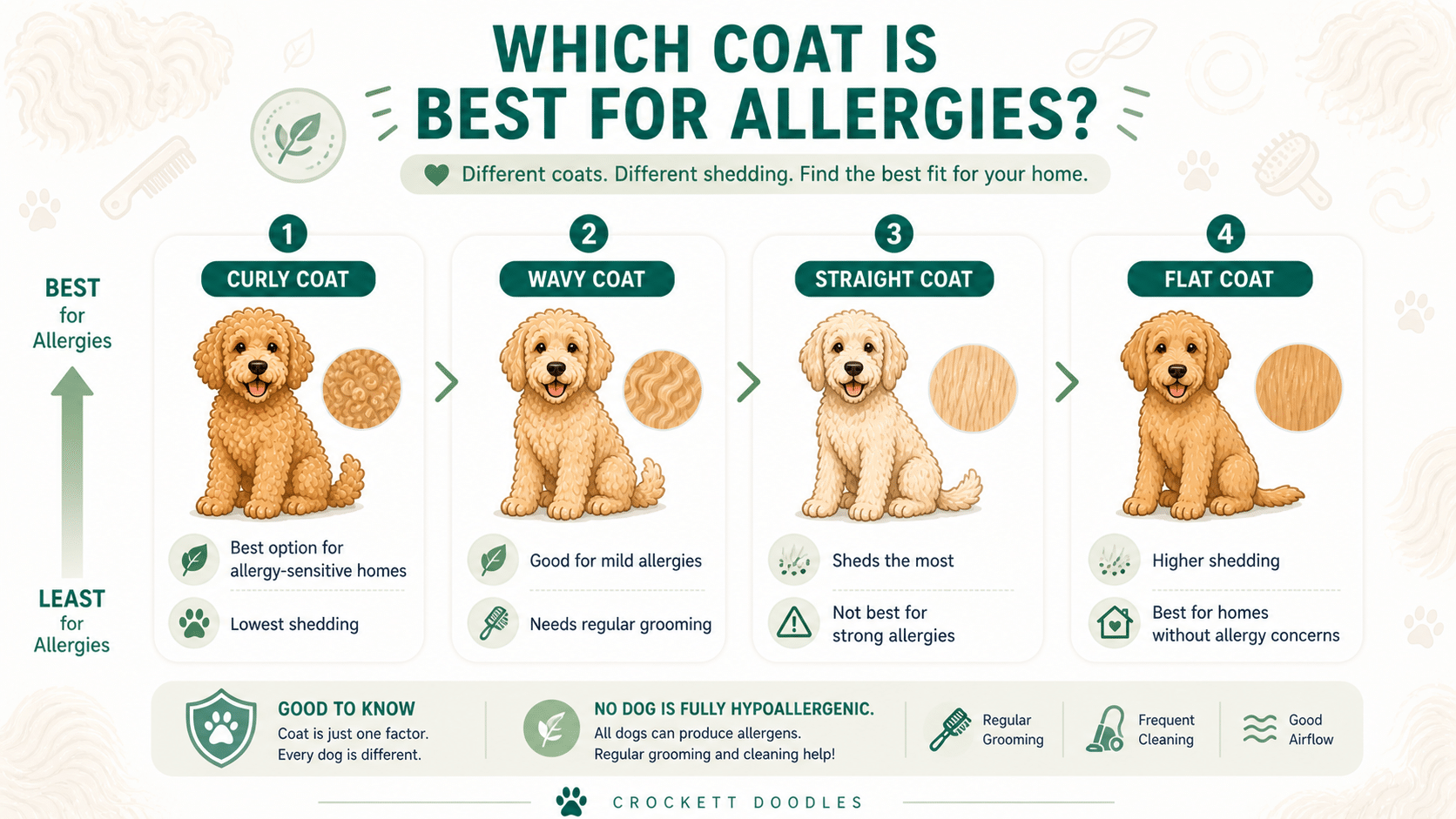 WHICH COAT IS BEST FOR ALLERGIES?

Different coats. Different shedding. Find the best fit for your home.

BEST for Allergies

LEAST for Allergies

1
CURLY COAT
Best option for allergy-sensitive homes
Lowest shedding

2
WAVY COAT
Good for mild allergies
Needs regular grooming

3
STRAIGHT COAT
Sheds the most
Not best for strong allergies

4
FLAT COAT
Higher shedding
Best for homes without allergy concerns

GOOD TO KNOW
Coat is just one factor. Every dog is different.

NO DOG IS FULLY HYPOALLERGENIC.
All dogs can produce allergens. Regular grooming and cleaning help!

Regular Grooming

Frequent Cleaning

Good Airflow

CROCKETT DOODLES